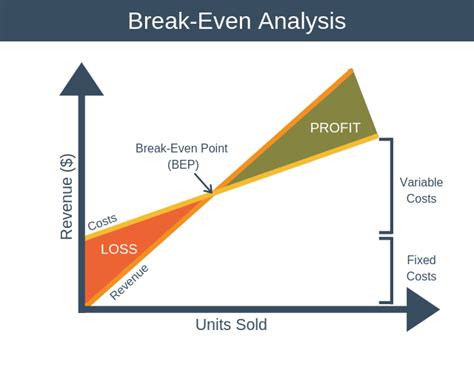 Break-Even Analysis

Revenue ($)

PROFIT

Break-Even Point
(BEP)

Variable
Costs

Costs

LOSS

Revenue

Fixed
Costs

Units Sold